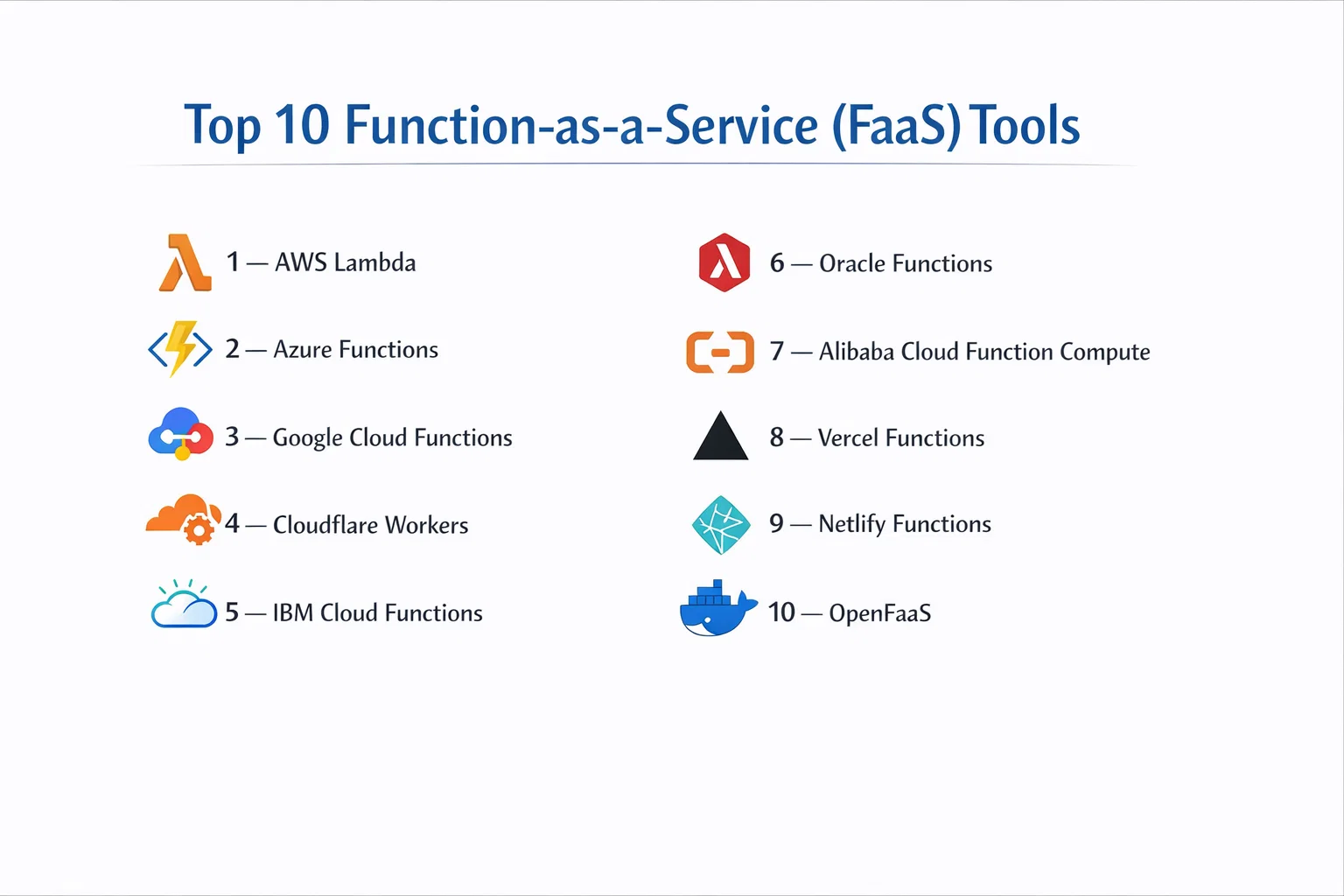 Top 10 Function-as-a-Service (FaaS) Tools

1 — AWS Lambda

2 — Azure Functions

3 — Google Cloud Functions

4 — Cloudflare Workers

5 — IBM Cloud Functions

6 — Oracle Functions

7 — Alibaba Cloud Function Compute

8 — Vercel Functions

9 — Netlify Functions

10 — OpenFaaS